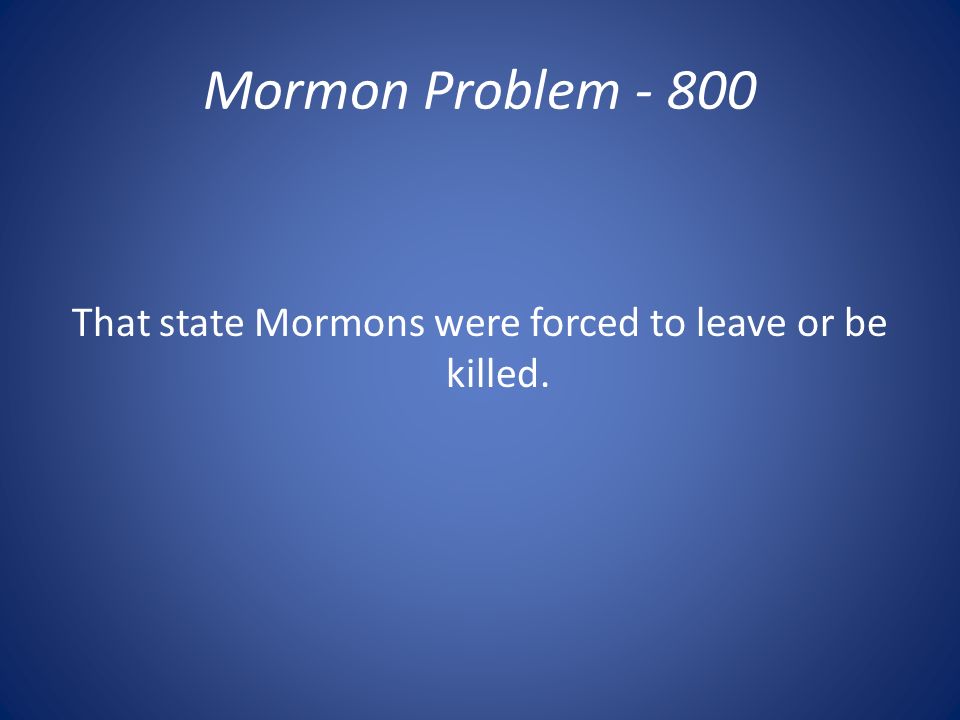 Mormon Problem - 800

That state Mormons were forced to leave or be killed.